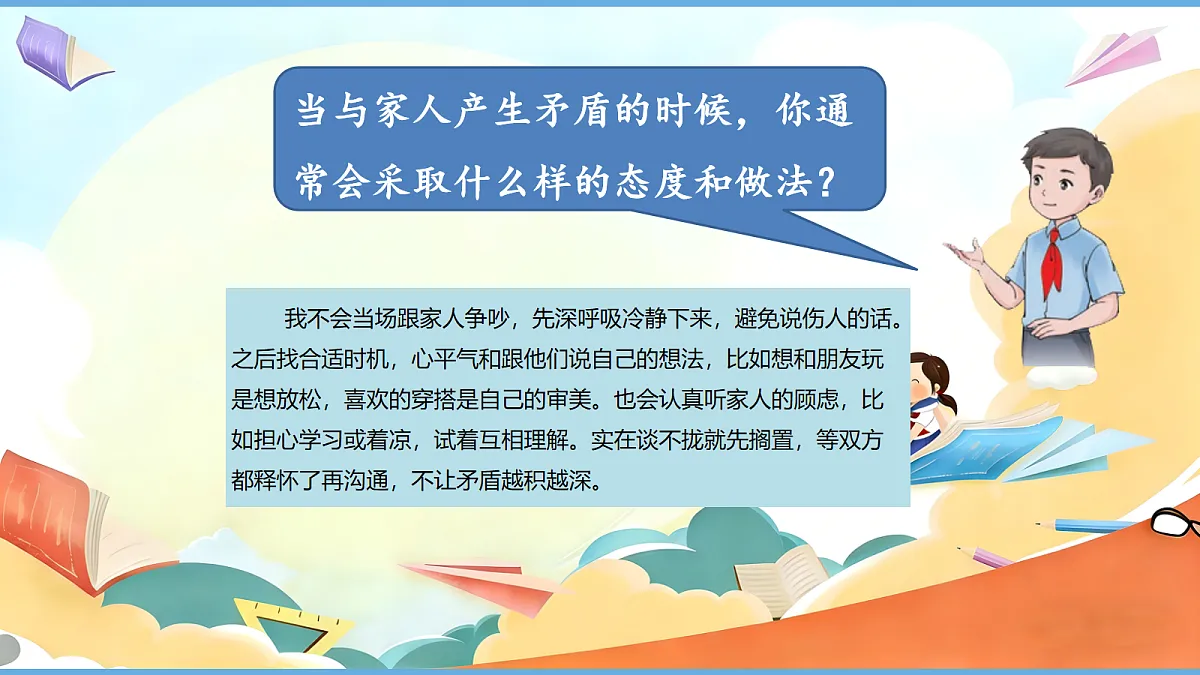 当与家人产生矛盾的时候，你通常会采取什么样的态度和做法？

我不会当场跟家人争吵，先深呼吸冷静下来，避免说伤人的话。之后找合适时机，心平气和跟他们说自己的想法，比如想和朋友玩是想放松，喜欢的穿搭是自己的审美。也会认真听家人的顾虑，比如担心学习或着凉，试着互相理解。实在谈不拢就先搁置，等双方都释怀了再沟通，不让矛盾越积越深。